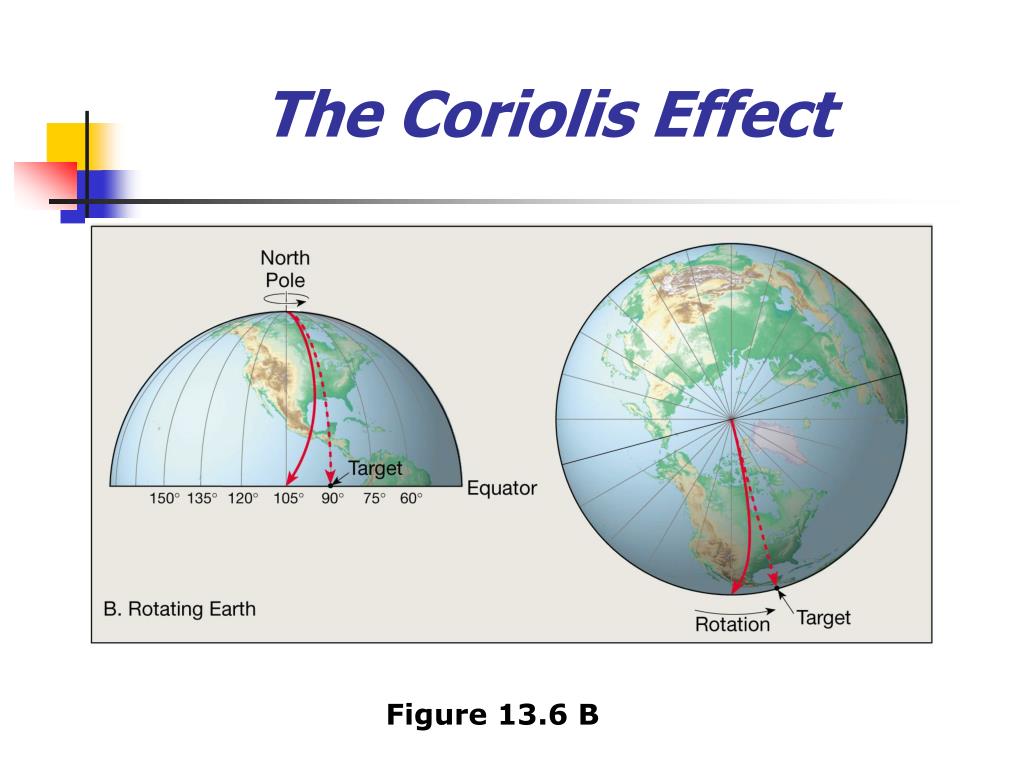 The Coriolis Effect

North Pole

Target

Equator

150° 135° 120° 105° 90° 75° 60°

B. Rotating Earth

Rotation

Target

Figure 13.6 B